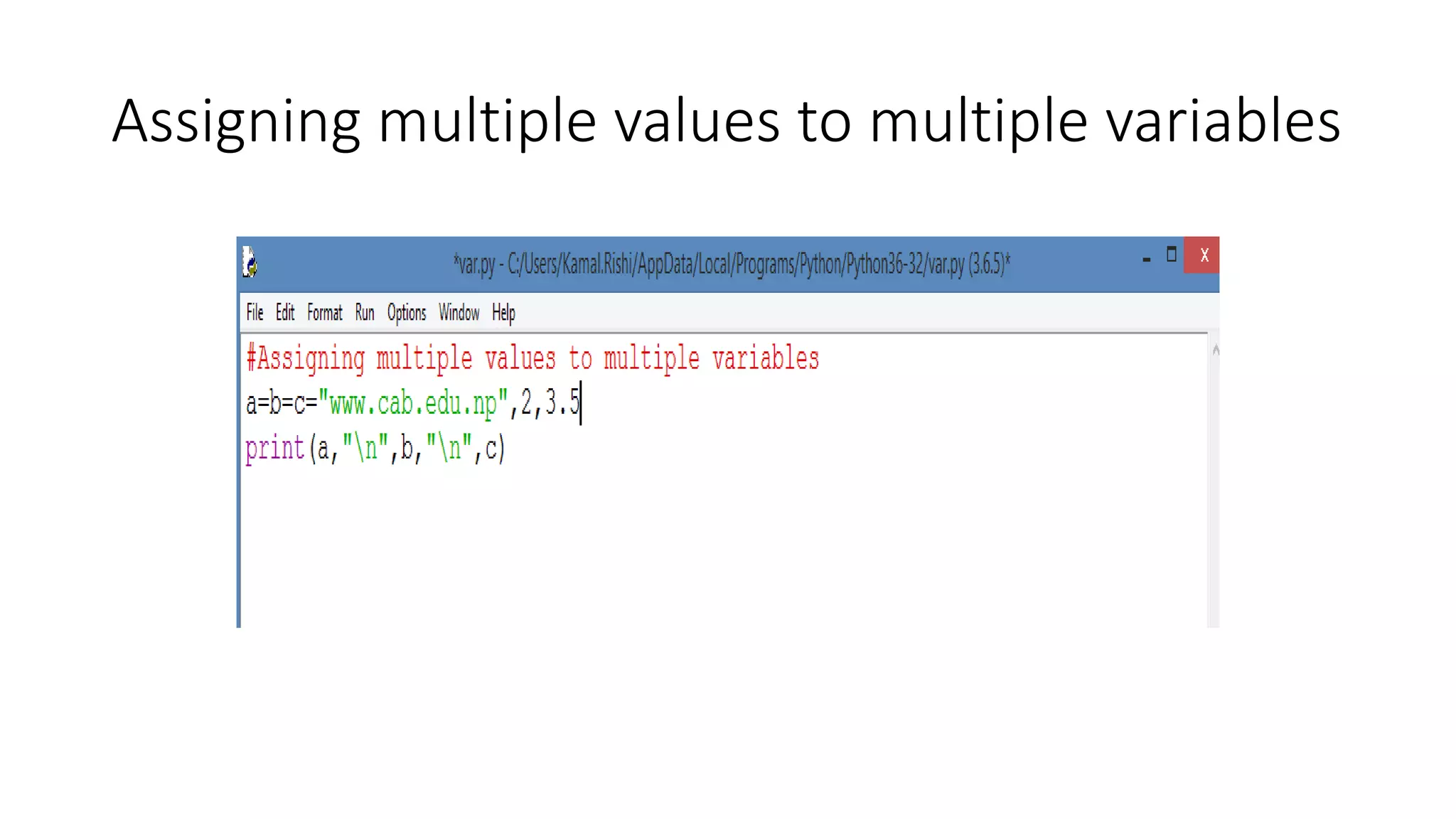 Assigning multiple values to multiple variables

*var.py - C:/Users/Kamal.Rishi/AppData/Local/Programs/Python/Python36-32/var.py (3.6.5)*

X

File Edit Format Run Options Window Help

#Assigning multiple values to multiple variables
a=b=c="www.cab.edu.np",2,3.5
print(a,"\n",b,"\n",c)